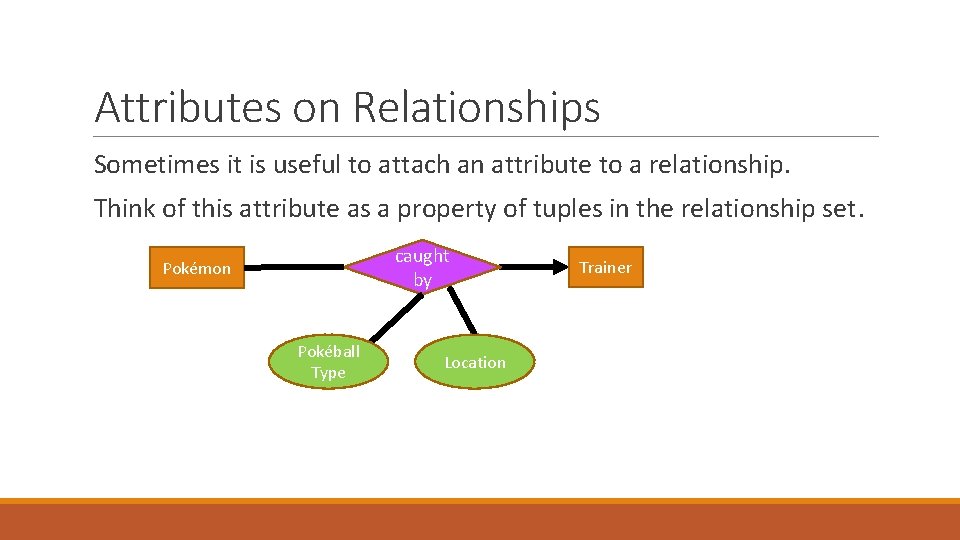 Attributes on Relationships

Sometimes it is useful to attach an attribute to a relationship.

Think of this attribute as a property of tuples in the relationship set.

Pokémon

caught by

Trainer

Pokéball Type

Location